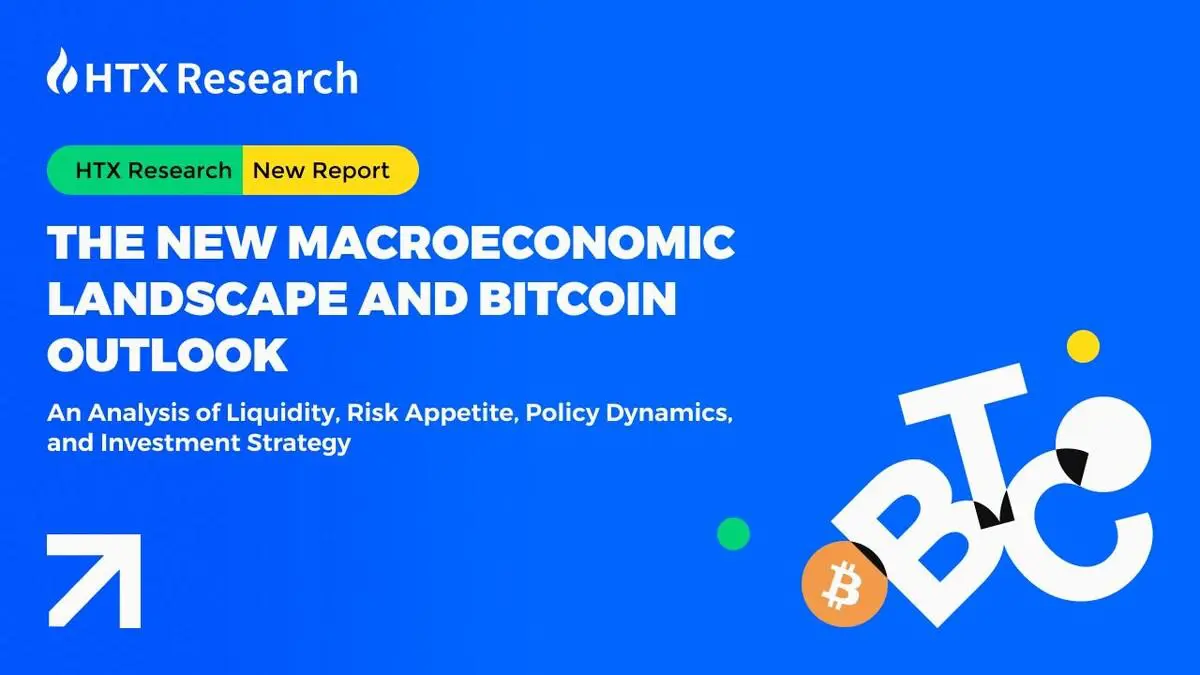 HTX Research

HTX Research New Report

THE NEW MACROECONOMIC LANDSCAPE AND BITCOIN OUTLOOK

An Analysis of Liquidity, Risk Appetite, Policy Dynamics, and Investment Strategy

BTC